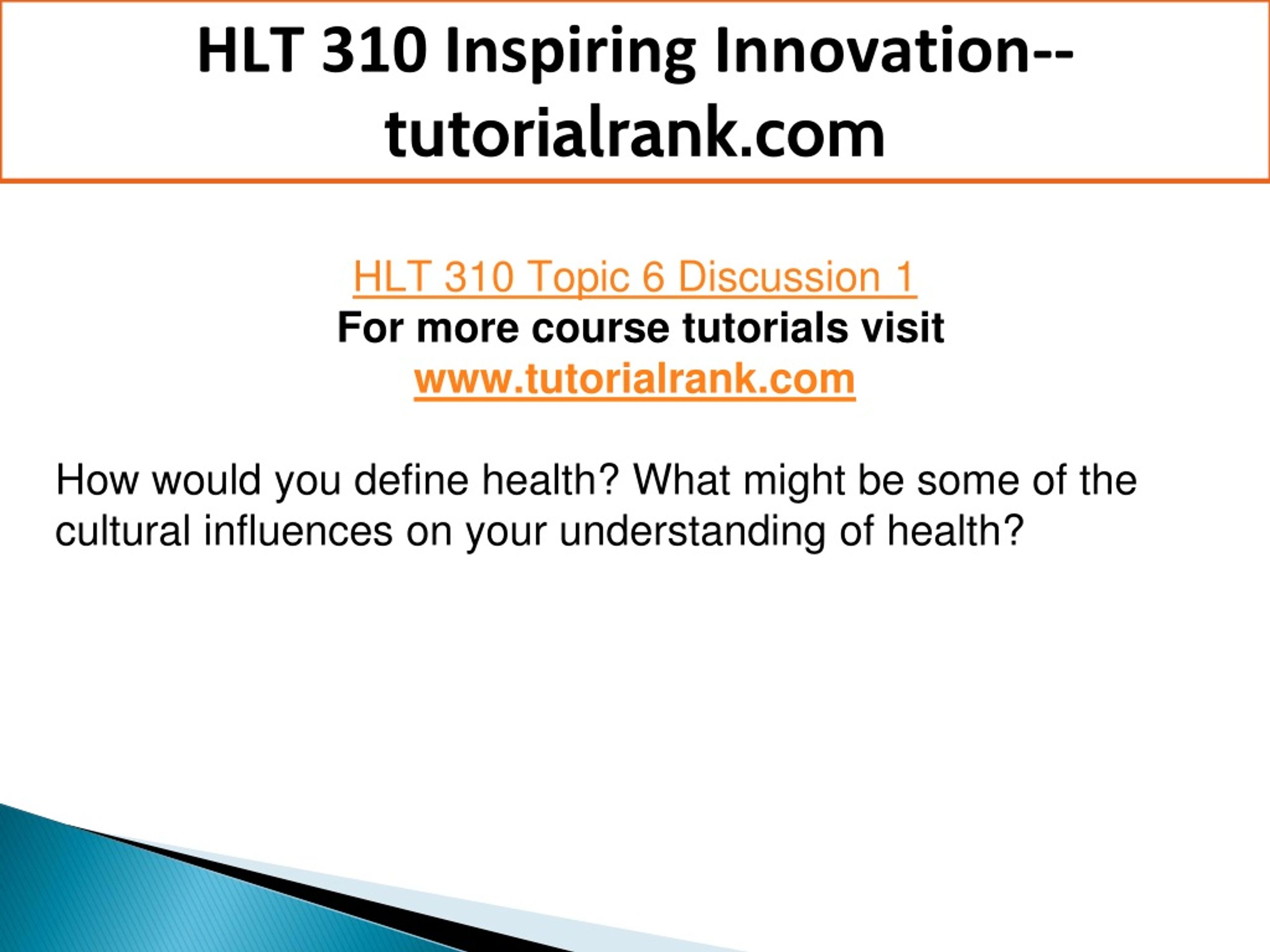 HLT 310 Inspiring Innovation--tutorialrank.com

HLT 310 Topic 6 Discussion 1
For more course tutorials visit
www.tutorialrank.com

How would you define health? What might be some of the cultural influences on your understanding of health?